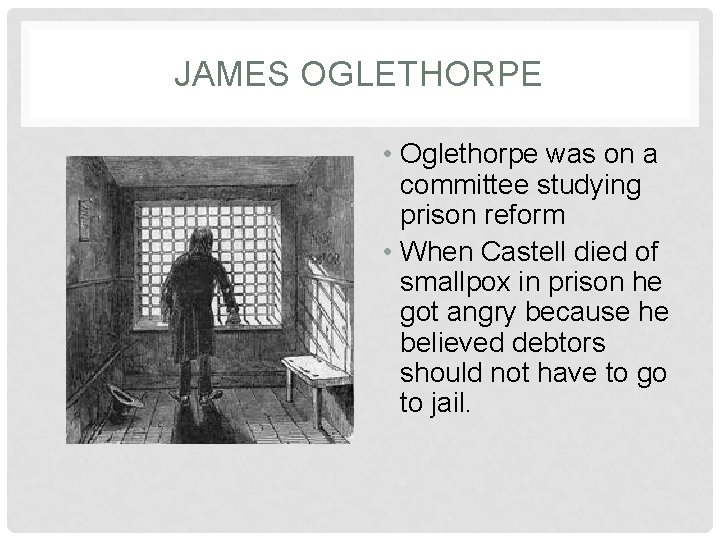 JAMES OGLETHORPE

• Oglethorpe was on a committee studying prison reform

• When Castell died of smallpox in prison he got angry because he believed debtors should not have to go to jail.